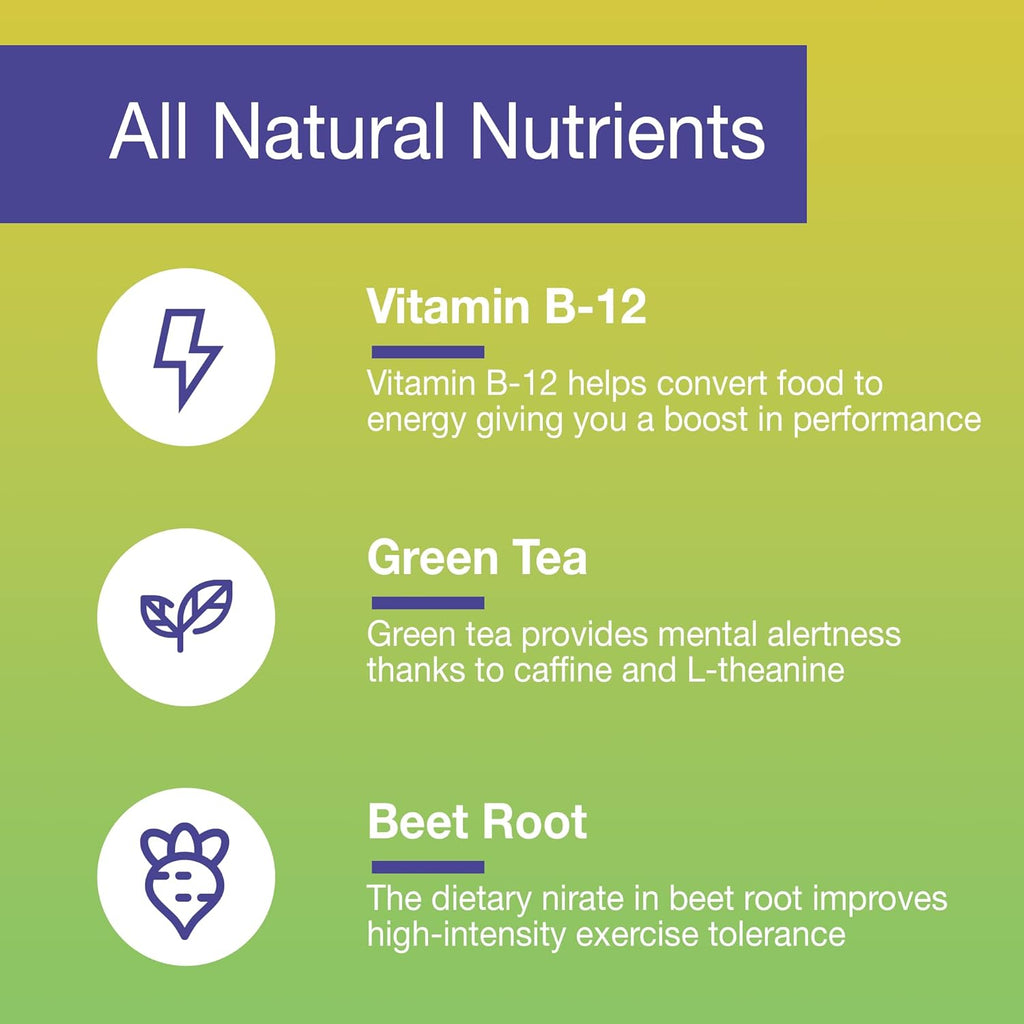 All Natural Nutrients

Vitamin B-12

Vitamin B-12 helps convert food to energy giving you a boost in performance

Green Tea

Green tea provides mental alertness thanks to caffine and L-theanine

Beet Root

The dietary nirate in beet root improves high-intensity exercise tolerance